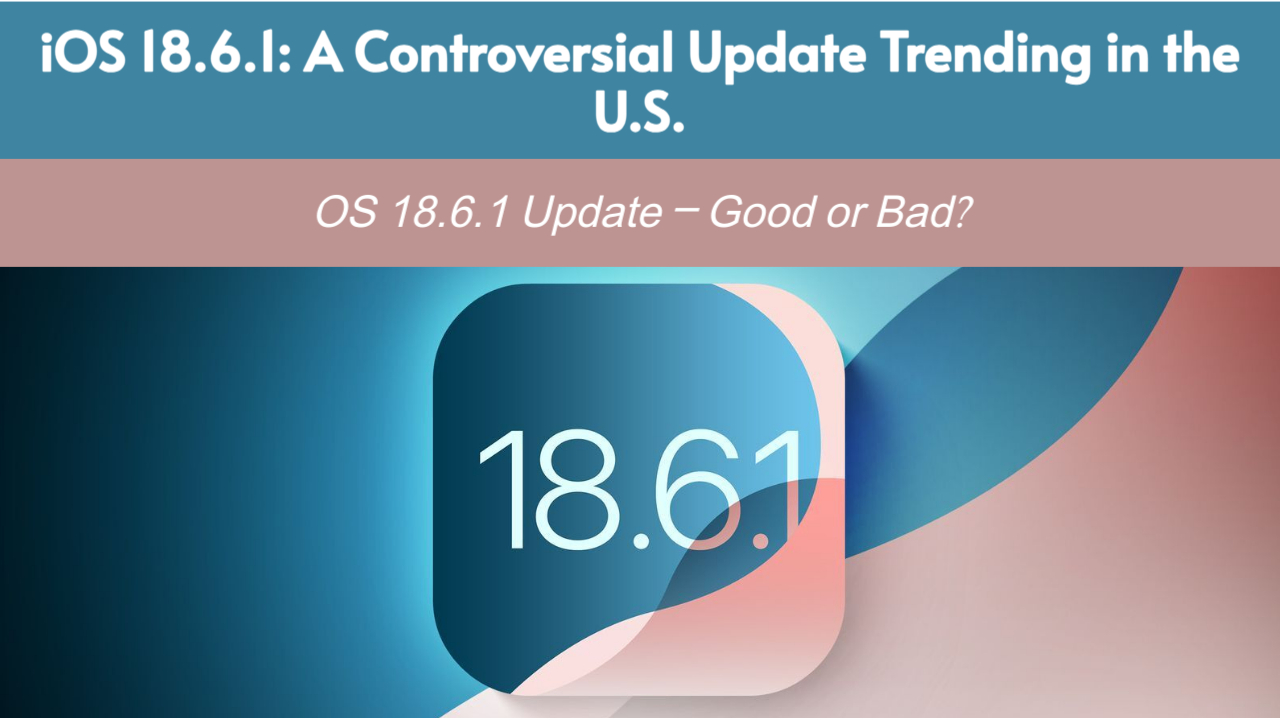 iOS 18.6.1: A Controversial Update Trending in the U.S.

OS 18.6.1 Update – Good or Bad?

18.6.1